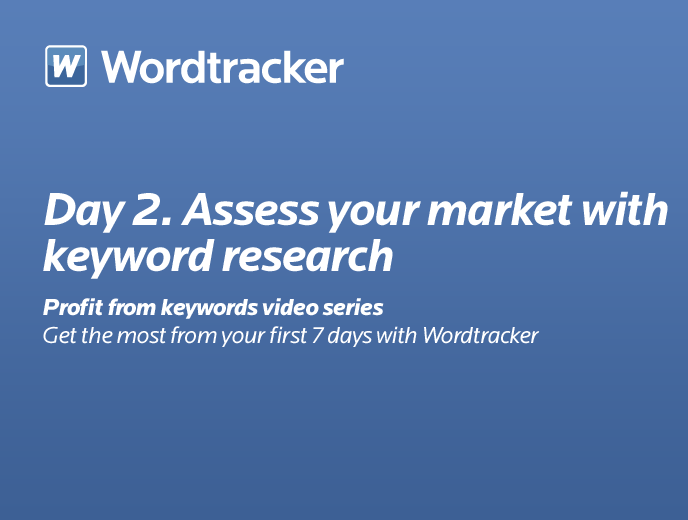 W Wordtracker

Day 2. Assess your market with keyword research

Profit from keywords video series
Get the most from your first 7 days with Wordtracker